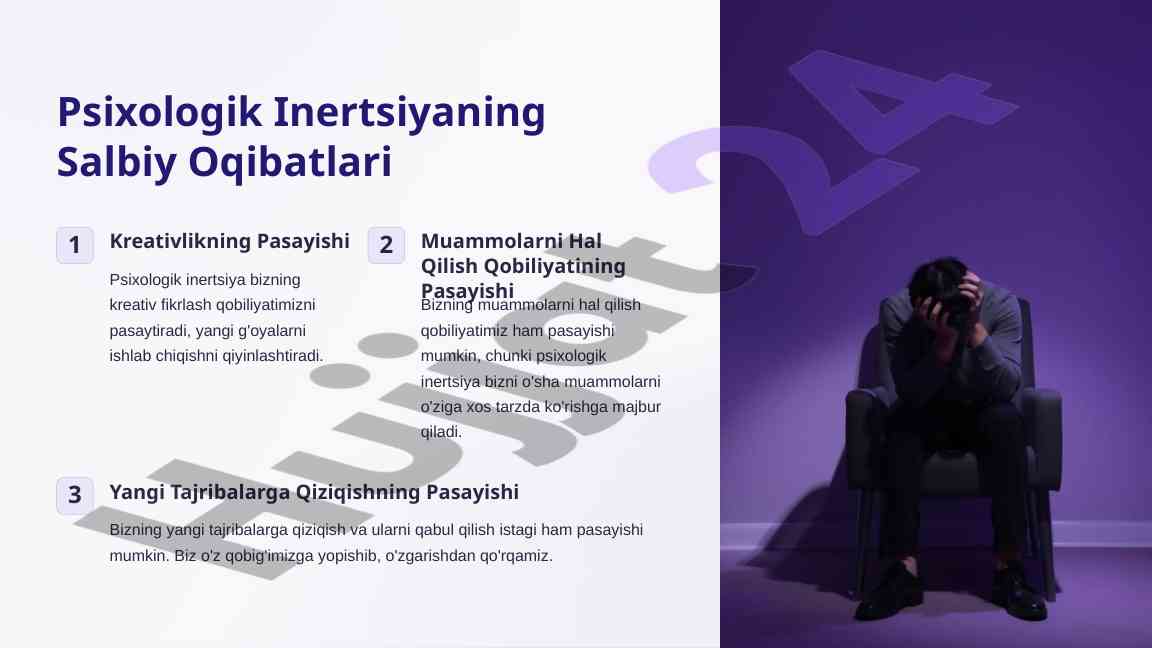 Psixologik Inertsiyaning Salbiy Oqibatlari

1

Kreativlikning Pasayishi

Psixologik inertsiya bizning kreativ fikrlash qobiliyatimizni pasaytiradi, yangi g'oyalarni ishlab chiqishni qiyinlashtiradi.

2

Muammolarni Hal Qilish Qobiliyatining Pasayishi

Bizning muammolarni hal qilish qobiliyatimiz ham pasayishi mumkin, chunki psixologik inertsiya bizni o'sha muammolarni o'ziga xos tarzda ko'rishga majbur qiladi.

3

Yangi Tajribalarga Qiziqishning Pasayishi

Bizning yangi tajribalarga qiziqish va ularni qabul qilish istagi ham pasayishi mumkin. Biz o'z qobig'imizga yopishib, o'zgarishdan qo'rqamiz.

Hujjat24